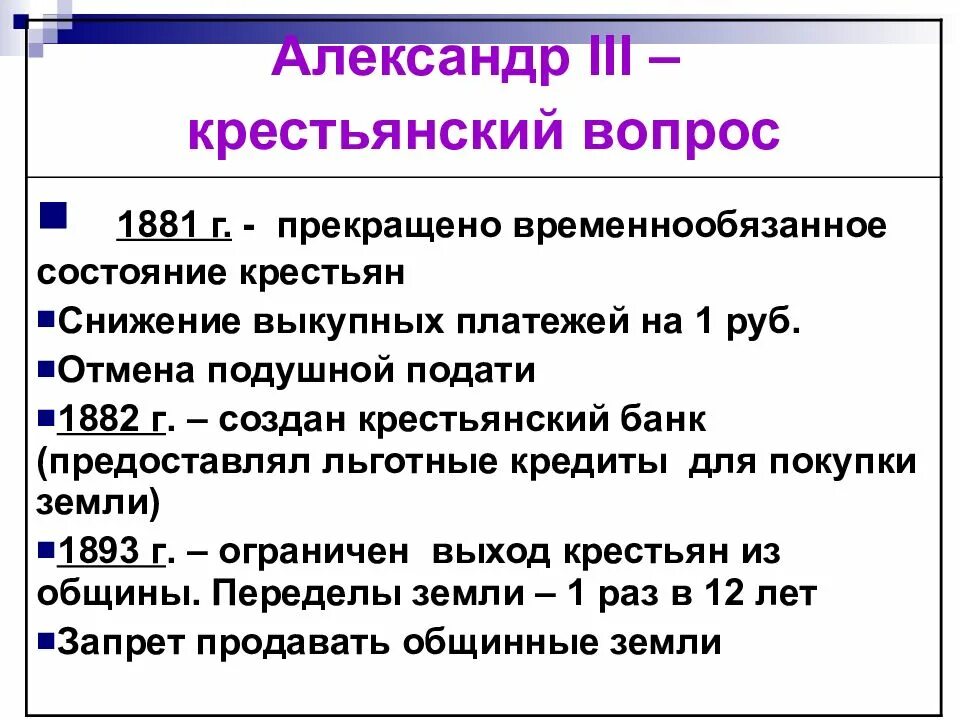 Александр III – крестьянский вопрос

1881 г. - прекращено временнообязанное состояние крестьян

Снижение выкупных платежей на 1 руб.

Отмена подушной подати

1882 г. – создан крестьянский банк (предоставлял льготные кредиты для покупки земли)

1893 г. – ограничен выход крестьян из общины. Переделы земли – 1 раз в 12 лет

Запрет продавать общинные земли